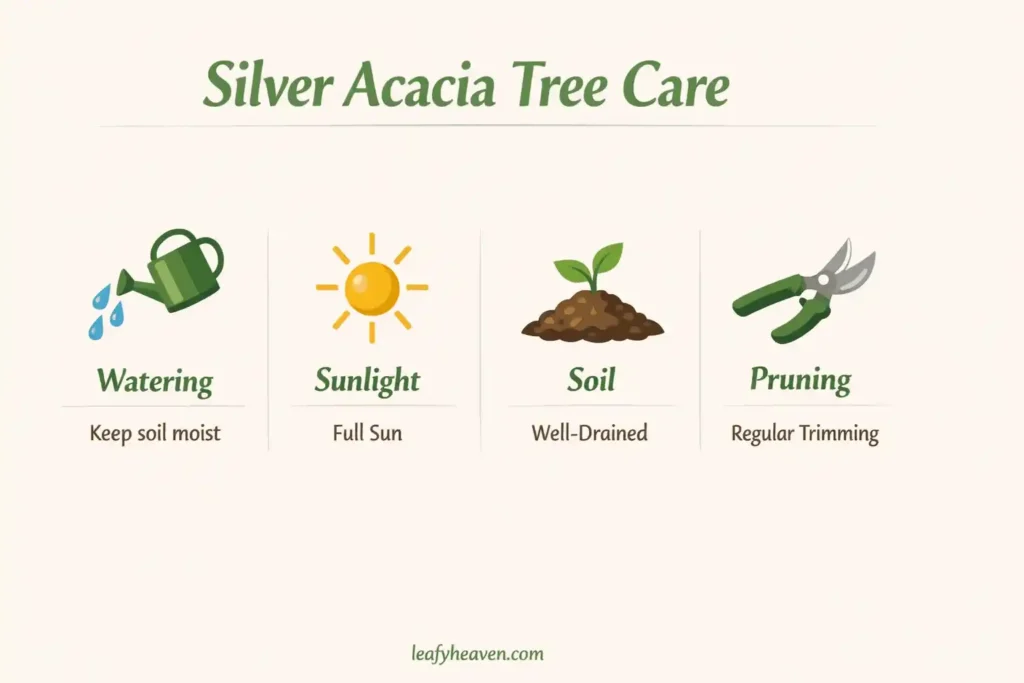 Silver Acacia Tree Care

Watering
Keep soil moist

Sunlight
Full Sun

Soil
Well-Drained

Pruning
Regular Trimming

leafyheaven.com